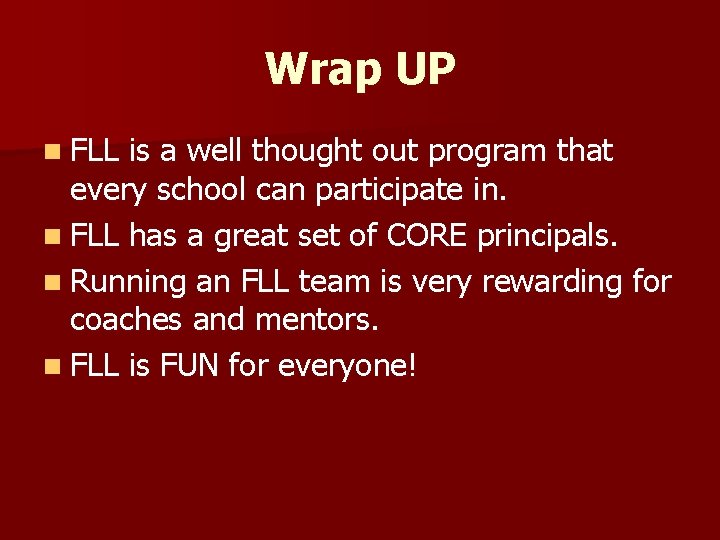 Wrap UP

- FLL is a well thought out program that every school can participate in.
- FLL has a great set of CORE principals.
- Running an FLL team is very rewarding for coaches and mentors.
- FLL is FUN for everyone!